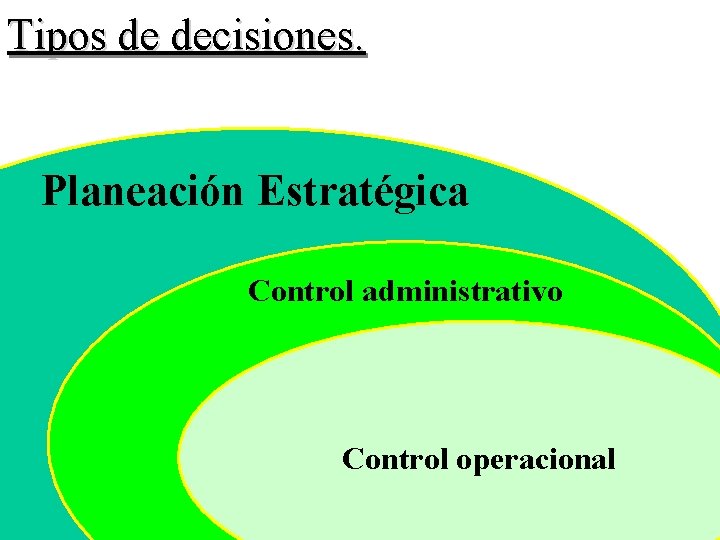 Tipos de decisiones.

Planeación Estratégica

Control administrativo

Control operacional